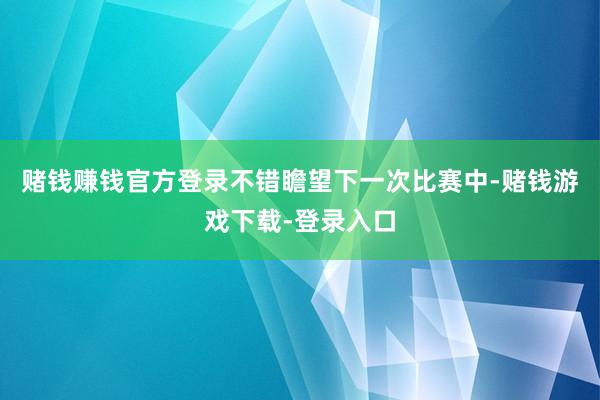 赌钱赚钱官方登录不错瞻望下一次比赛中-赌钱游戏下载-登录入口